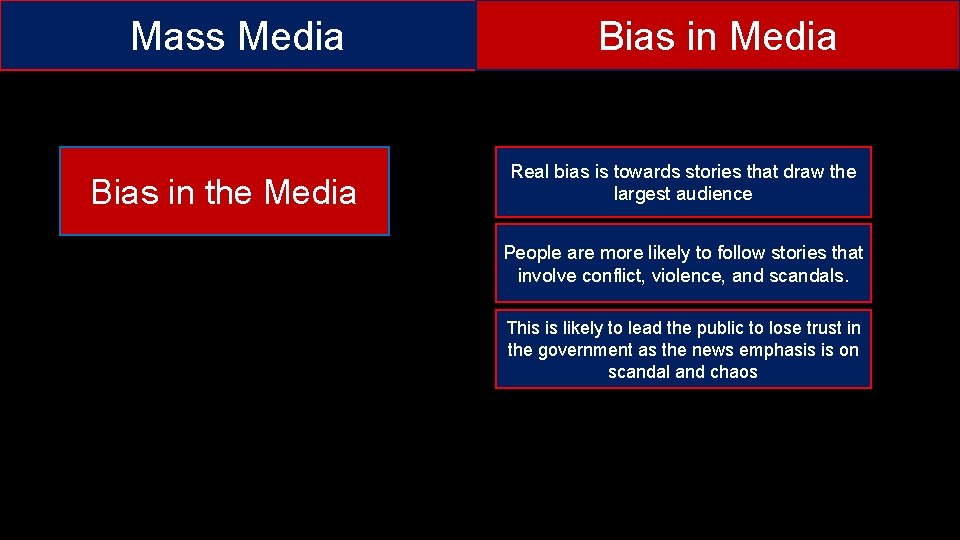 Mass Media

Bias in Media

Bias in the Media

Real bias is towards stories that draw the largest audience

People are more likely to follow stories that involve conflict, violence, and scandals.

This is likely to lead the public to lose trust in the government as the news emphasis is on scandal and chaos